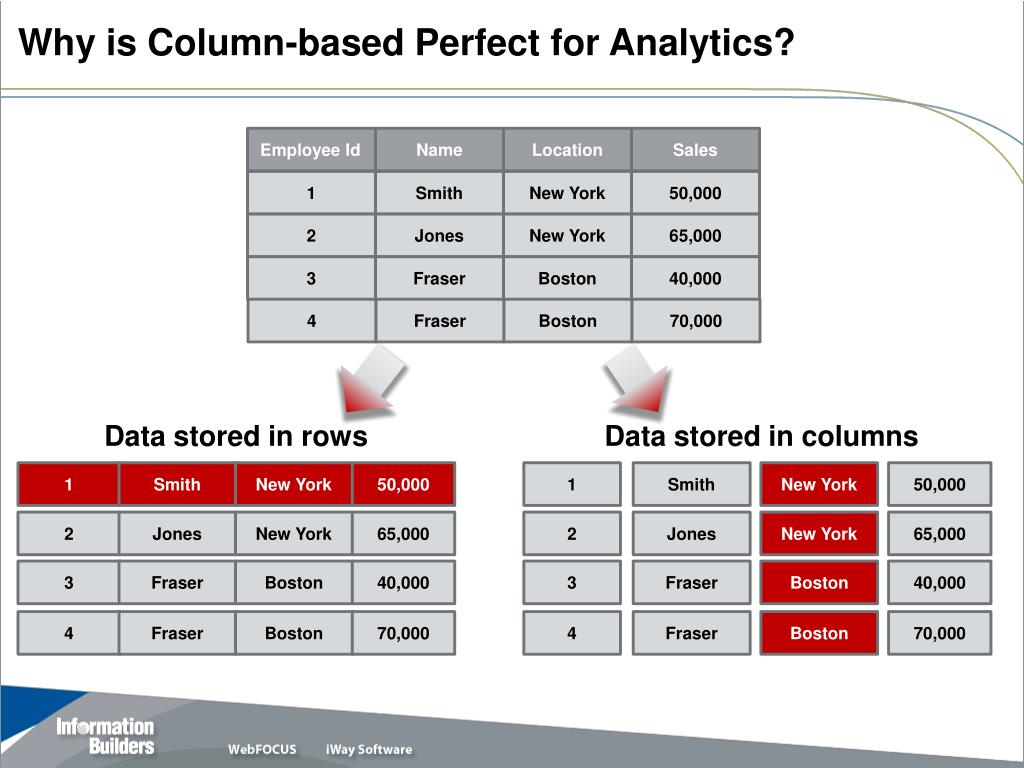 Why is Column-based Perfect for Analytics?

| Employee Id | Name | Location | Sales |
|---|---|---|---|
| 1 | Smith | New York | 50,000 |
| 2 | Jones | New York | 65,000 |
| 3 | Fraser | Boston | 40,000 |
| 4 | Fraser | Boston | 70,000 |

Data stored in rows

| 1 | Smith | New York | 50,000 |
|---|---|---|---|
| 2 | Jones | New York | 65,000 |
| 3 | Fraser | Boston | 40,000 |
| 4 | Fraser | Boston | 70,000 |

Data stored in columns

| 1 | Smith | New York | 50,000 |
|---|---|---|---|
| 2 | Jones | New York | 65,000 |
| 3 | Fraser | Boston | 40,000 |
| 4 | Fraser | Boston | 70,000 |

Information Builders

WebFOCUS iWay Software